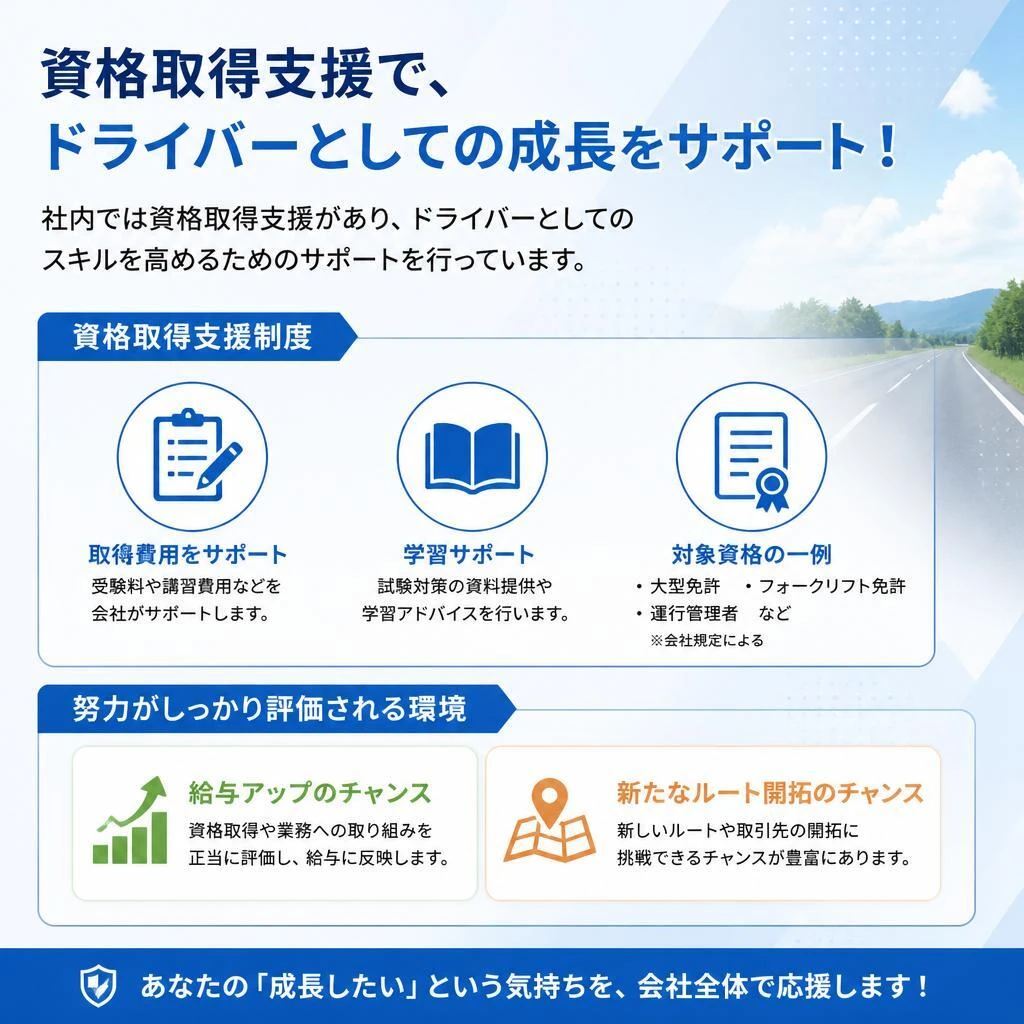 資格取得支援で、
ドライバーとしての成長をサポート！

社内では資格取得支援があり、ドライバーとしてのスキルを高めるためのサポートを行っています。

資格取得支援制度

取得費用をサポート
受験料や講習費用などを会社がサポートします。

学習サポート
試験対策の資料提供や学習アドバイスを行います。

対象資格の一例
・大型免許　・フォークリフト免許
・運行管理者　など
※会社規定による

努力がしっかり評価される環境

給与アップのチャンス
資格取得や業務への取り組みを正当に評価し、給与に反映します。

新たなルート開拓のチャンス
新しいルートや取引先の開拓に挑戦できるチャンスが豊富にあります。

あなたの「成長したい」という気持ちを、会社全体で応援します！